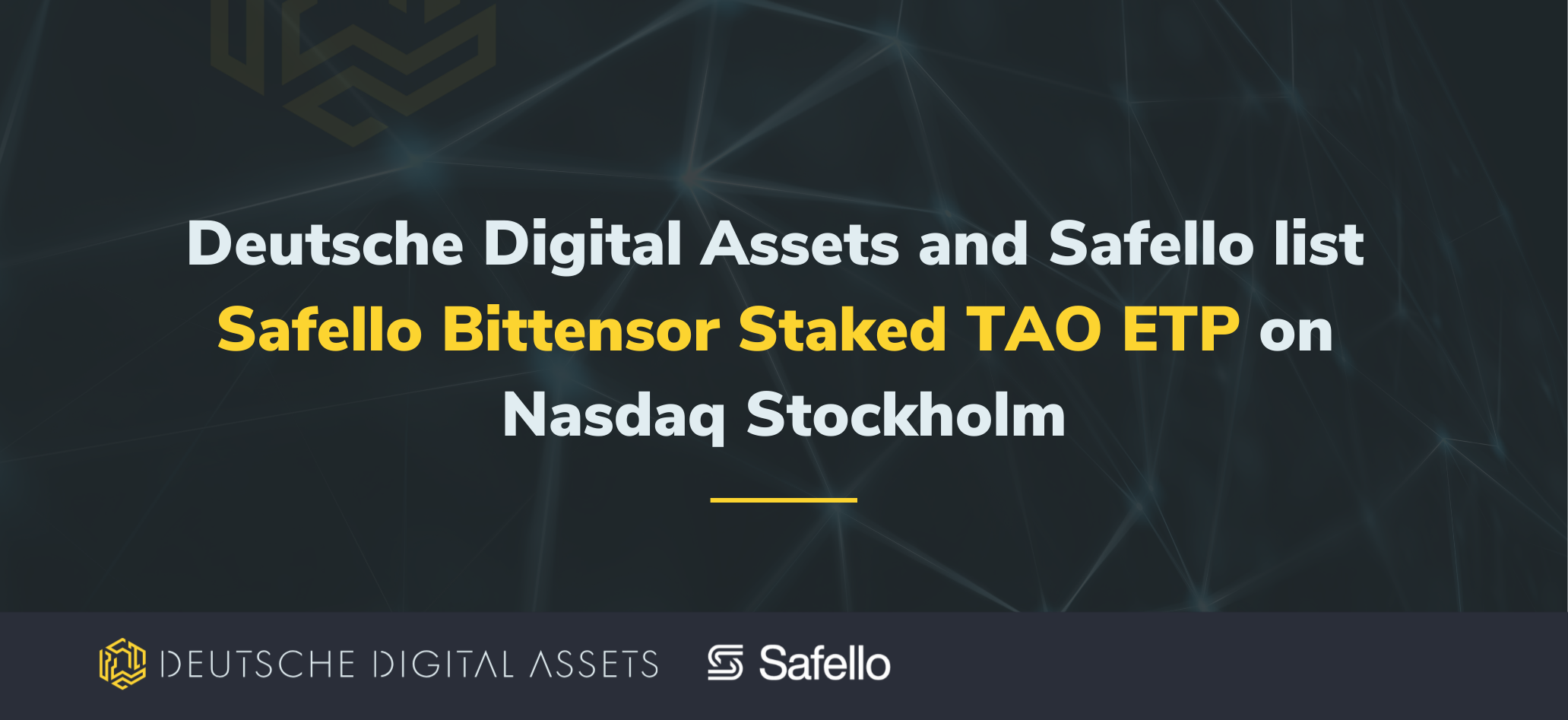 Deutsche Digital Assets and Safello list Safello Bittensor Staked TAO ETP on Nasdaq Stockholm

DEUTSCHE DIGITAL ASSETS Safello